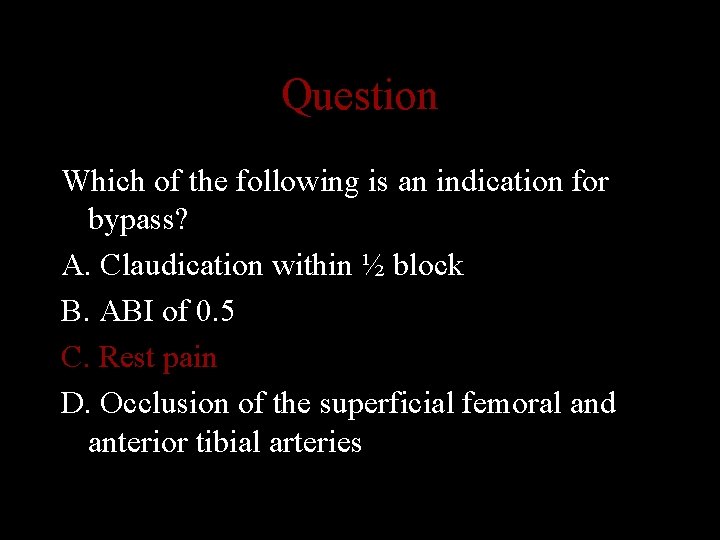 Question

Which of the following is an indication for bypass?

A. Claudication within ½ block

B. ABI of 0.5

C. Rest pain

D. Occlusion of the superficial femoral and anterior tibial arteries